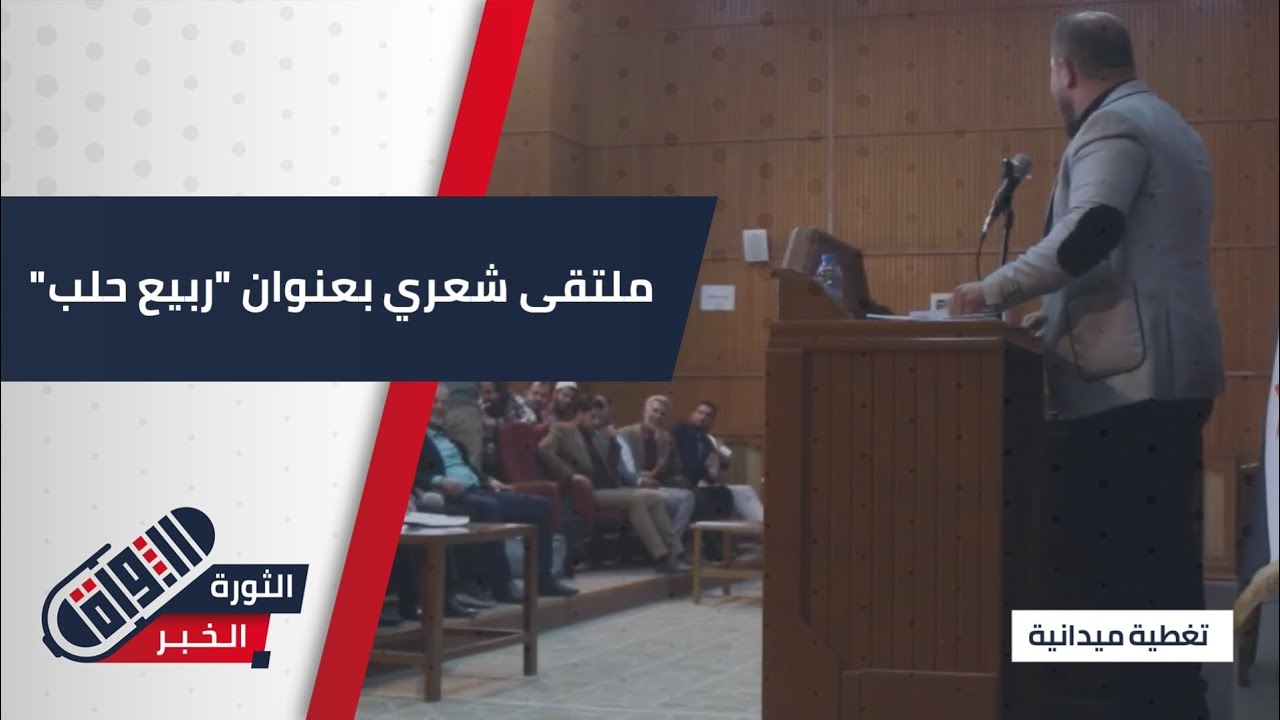 ملتقى شعري بعنوان "ربيع حلب"

الثورة
الثورة
الخبر

تغطية ميدانية